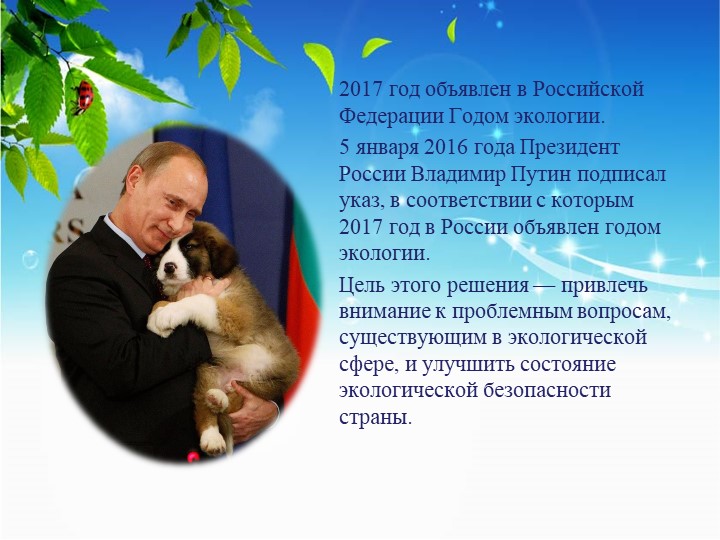 2017 год объявлен в Российской Федерации Годом экологии.

5 января 2016 года Президент России Владимир Путин подписал указ, в соответствии с которым 2017 год в России объявлен годом экологии.

Цель этого решения — привлечь внимание к проблемным вопросам, существующим в экологической сфере, и улучшить состояние экологической безопасности страны.